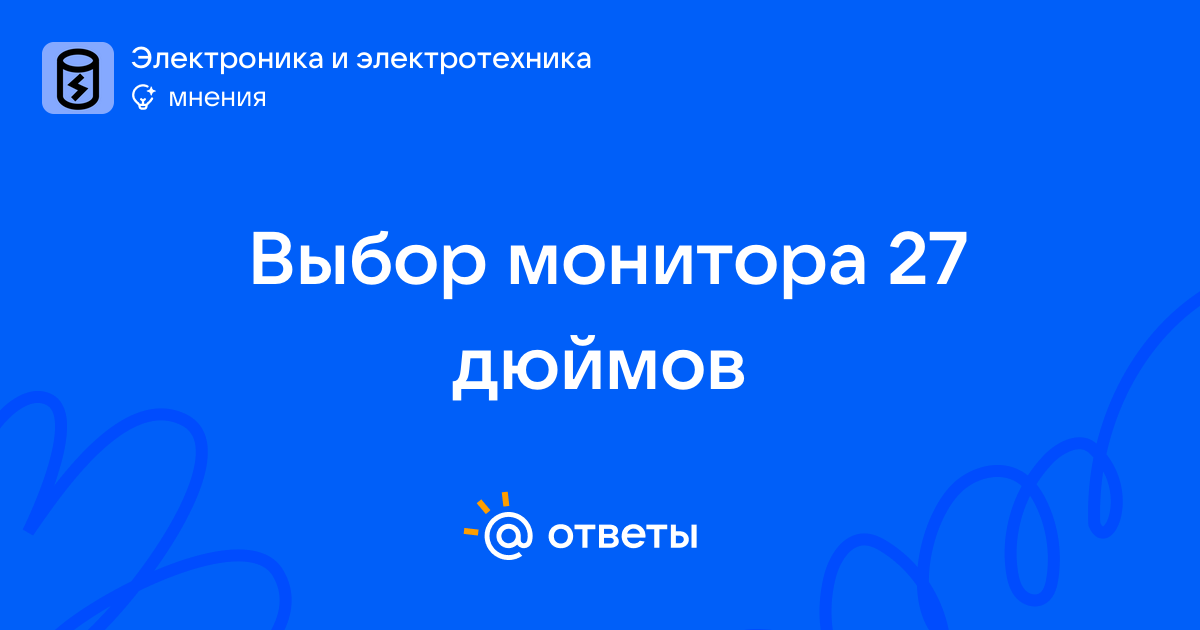 Электроника и электротехника
мнения

Выбор монитора 27 дюймов

@ ответы